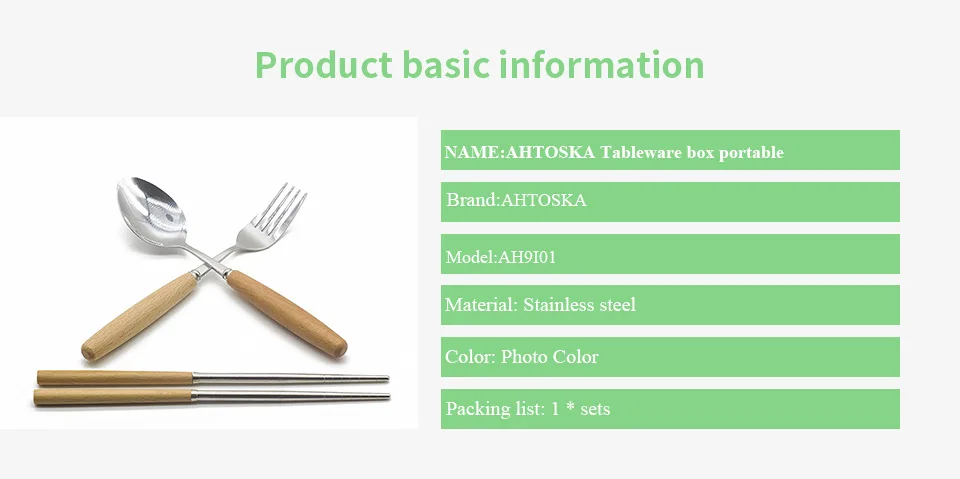 Product basic information

NAME:AHTOSKA Tableware box portable

Brand:AHTOSKA

Model:AH9I01

Material: Stainless steel

Color: Photo Color

Packing list: 1 * sets